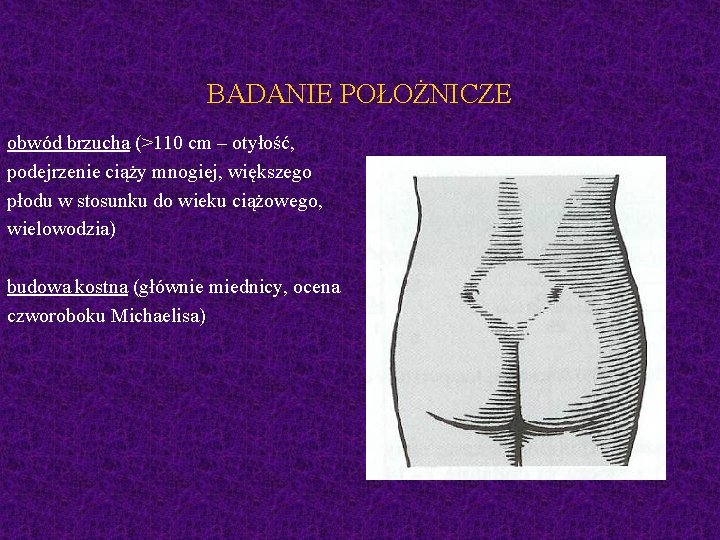 BADANIE POŁOŻNICZE

obwód brzucha (>110 cm – otyłość, podejrzenie ciąży mnogiej, większego płodu w stosunku do wieku ciążowego, wielowodzia)

budowa kostna (głównie miednicy, ocena czworoboku Michaelisa)